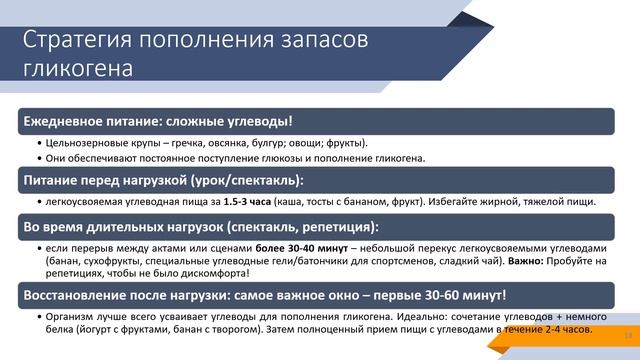 Стратегия пополнения запасов гликогена

Ежедневное питание: сложные углеводы!

• Цельнозерновые крупы – гречка, овсянка, булгур; овощи; фрукты).
• Они обеспечивают постоянное поступление глюкозы и пополнение гликогена.

Питание перед нагрузкой (урок/спектакль):

• легкоусвояемая углеводная пища за 1.5-3 часа (каша, тосты с бананом, фрукт). Избегайте жирной, тяжелой пищи.

Во время длительных нагрузок (спектакль, репетиция):

• если перерыв между актами или сценами более 30-40 минут – небольшой перекус легкоусвояемыми углеводами (банан, сухофрукты, специальные углеводные гели/батончики для спортсменов, сладкий чай). Важно: Пробуйте на репетициях, чтобы не было дискомфорта!

Восстановление после нагрузки: самое важное окно – первые 30-60 минут!

• Организм лучше всего усваивает углеводы для пополнения гликогена. Идеально: сочетание углеводов + немного белка (йогурт с фруктами, банан с творогом). Затем полноценный прием пищи с углеводами в течение 2-4 часов.

18